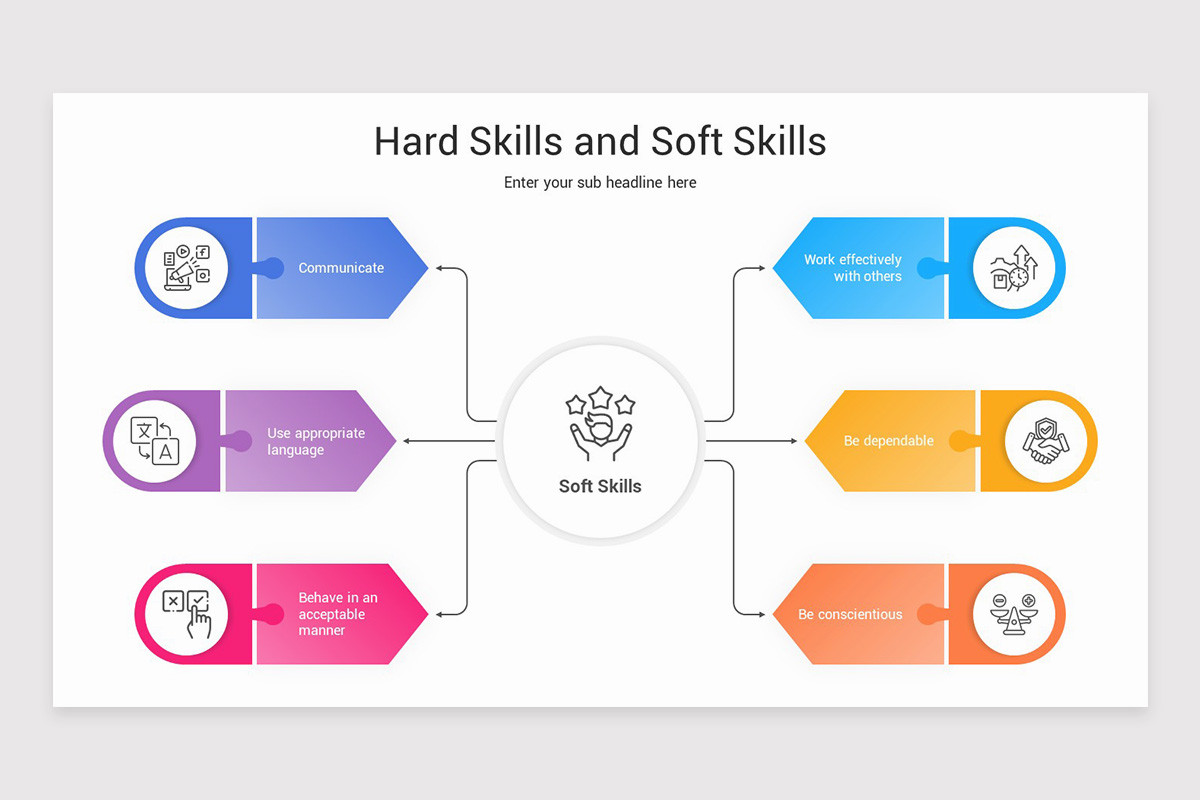 Hard Skills and Soft Skills

Enter your sub headline here

Communicate

Use appropriate language

Behave in an acceptable manner

Soft Skills

Work effectively with others

Be dependable

Be conscientious